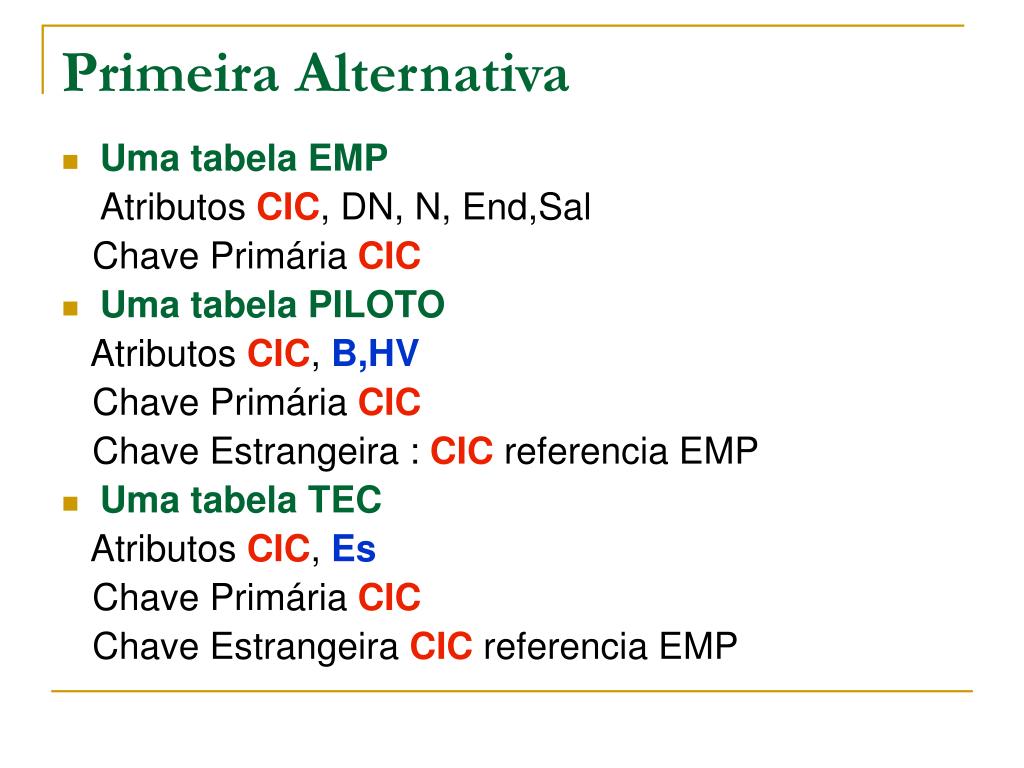 Primeira Alternativa

Uma tabela EMP
Atributos CIC, DN, N, End,Sal
Chave Primária CIC

Uma tabela PILOTO
Atributos CIC, B,HV
Chave Primária CIC
Chave Estrangeira : CIC referencia EMP

Uma tabela TEC
Atributos CIC, Es
Chave Primária CIC
Chave Estrangeira CIC referencia EMP